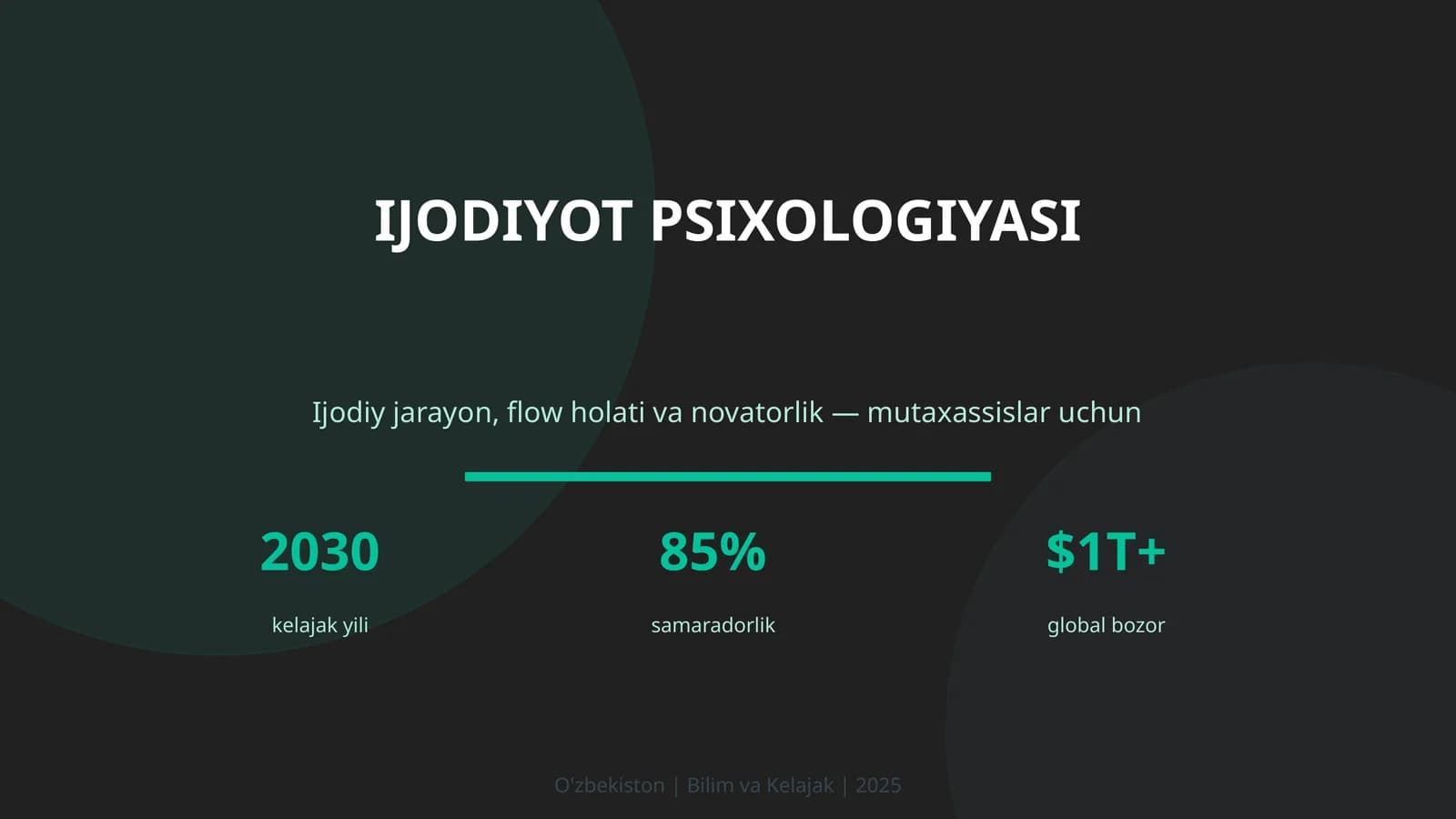 IJODIYOT PSIXOLOGIYASI

Ijodiy jarayon, flow holati va novatorlik — mutaxassislar uchun

2030
kelajak yili

85%
samaradorlik

$1T+
global bozor

O'zbekiston | Bilim va Kelajak | 2025